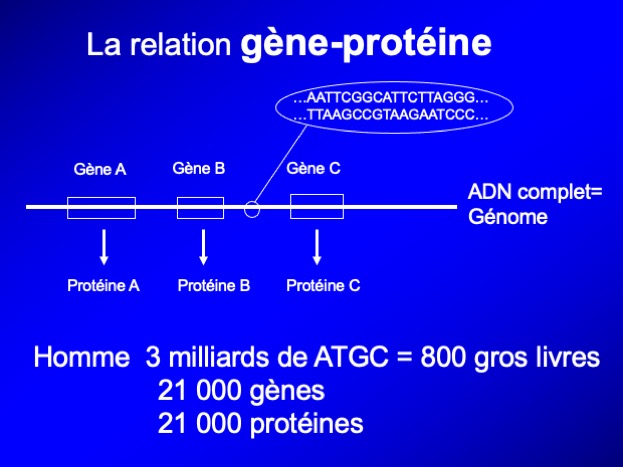 La relation gène-protéine

…AATTCGGCATTCTTAGGG…
…TTAAGCCGTAAGAATCCC…

Gène A Gène B Gène C

ADN complet= Génome

Protéine A Protéine B Protéine C

Homme 3 milliards de ATGC = 800 gros livres
21 000 gènes
21 000 protéines